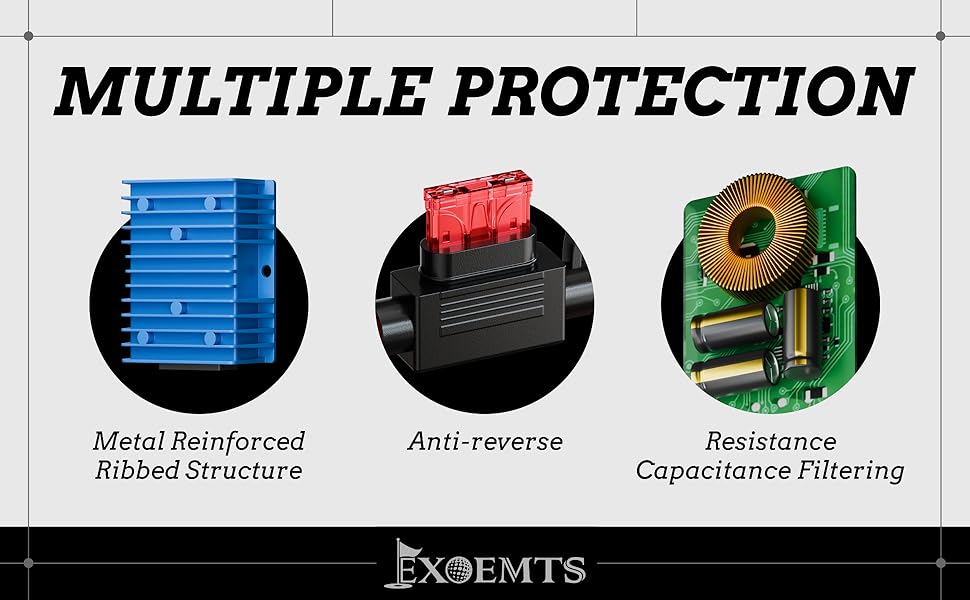 MULTIPLE PROTECTION

Metal Reinforced Ribbed Structure

Anti-reverse

Resistance Capacitance Filtering

EXOEMTS